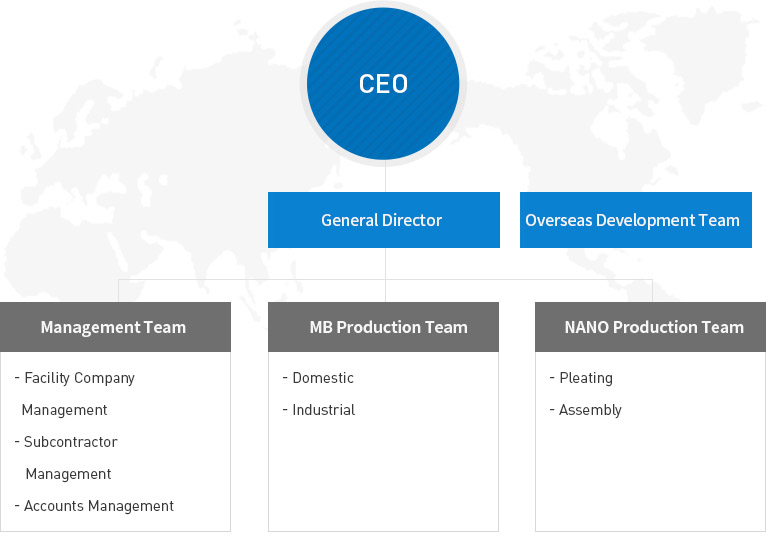 CEO

General Director

Overseas Development Team

Management Team

- Facility Company Management
- Subcontractor Management
- Accounts Management

MB Production Team

- Domestic
- Industrial

NANO Production Team

- Pleating
- Assembly